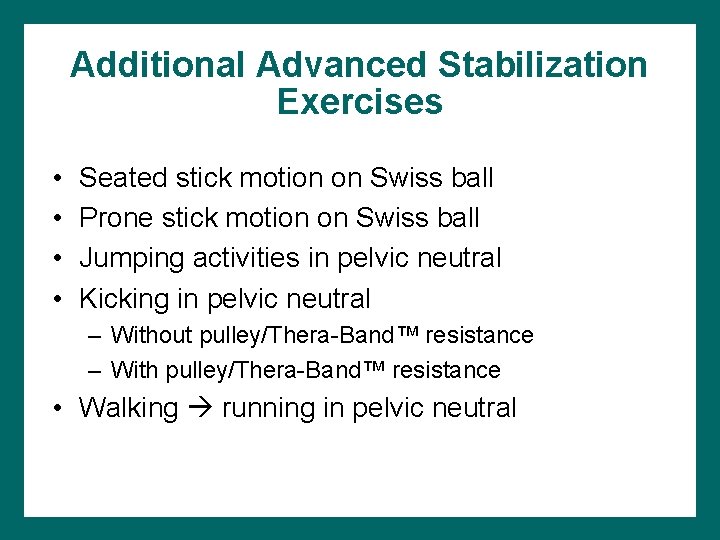 Additional Advanced Stabilization Exercises

• Seated stick motion on Swiss ball
• Prone stick motion on Swiss ball
• Jumping activities in pelvic neutral
• Kicking in pelvic neutral
  – Without pulley/Thera-Band™ resistance
  – With pulley/Thera-Band™ resistance
• Walking → running in pelvic neutral